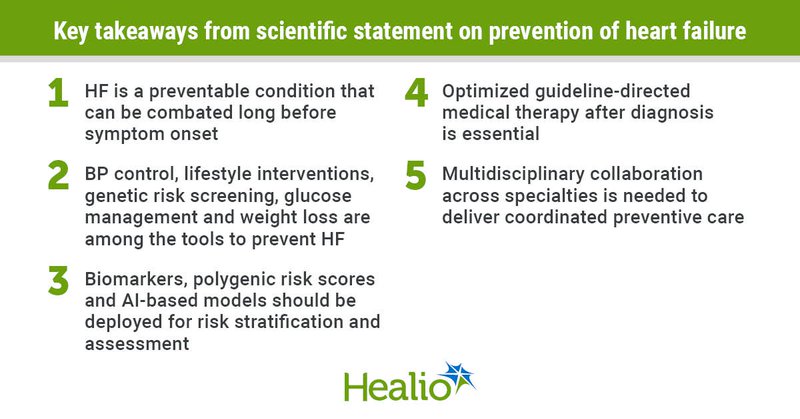 Key takeaways from scientific statement on prevention of heart failure

1 HF is a preventable condition that can be combated long before symptom onset

2 BP control, lifestyle interventions, genetic risk screening, glucose management and weight loss are among the tools to prevent HF

3 Biomarkers, polygenic risk scores and AI-based models should be deployed for risk stratification and assessment

4 Optimized guideline-directed medical therapy after diagnosis is essential

5 Multidisciplinary collaboration across specialties is needed to deliver coordinated preventive care

Healio